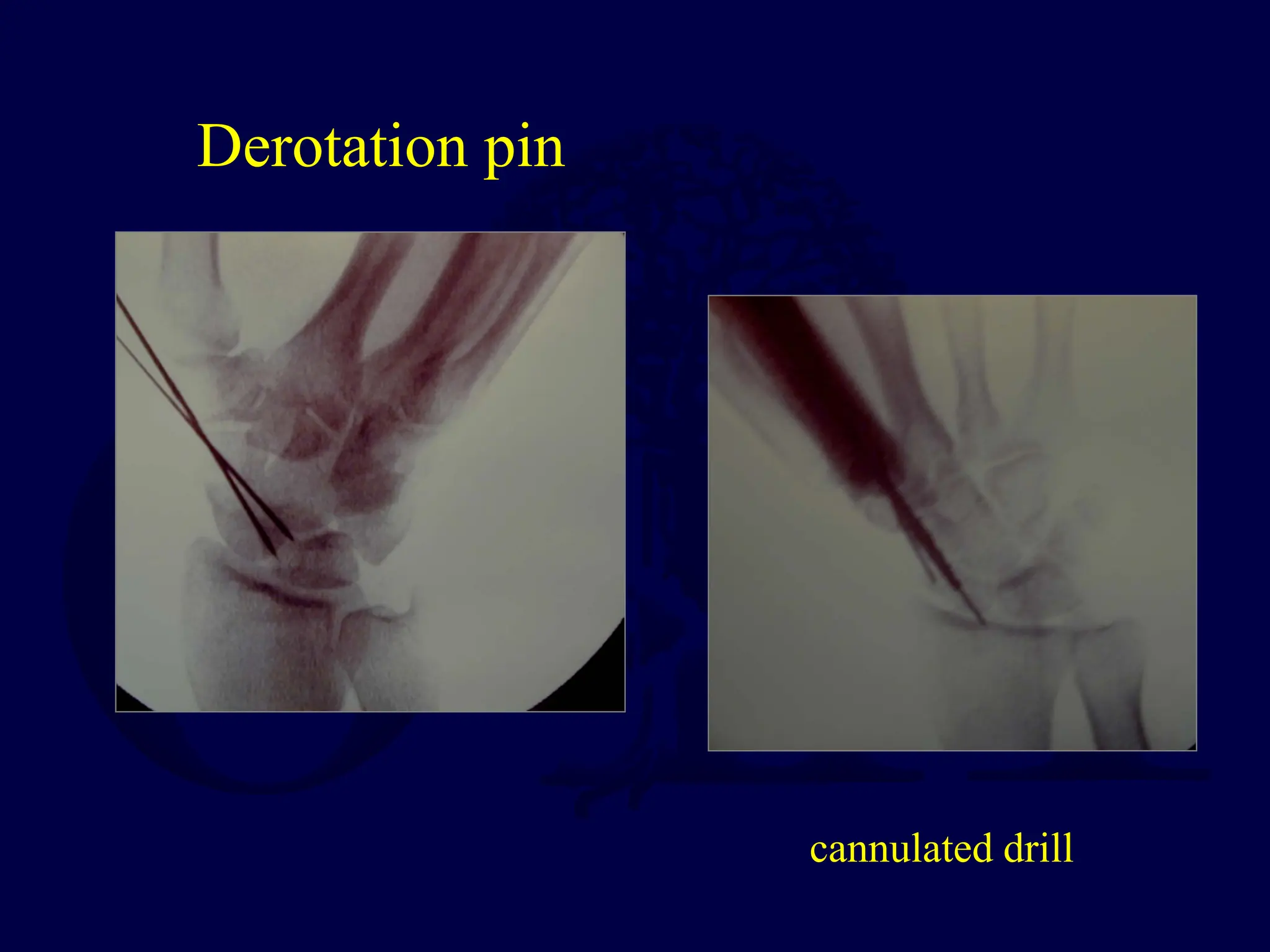 Derotation pin

cannulated drill